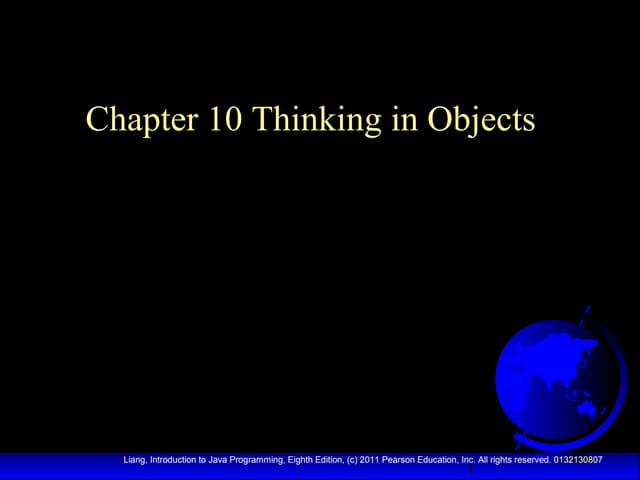 Chapter 10 Thinking in Objects

Liang, Introduction to Java Programming, Eighth Edition, (c) 2011 Pearson Education, Inc. All rights reserved. 0132130807

1